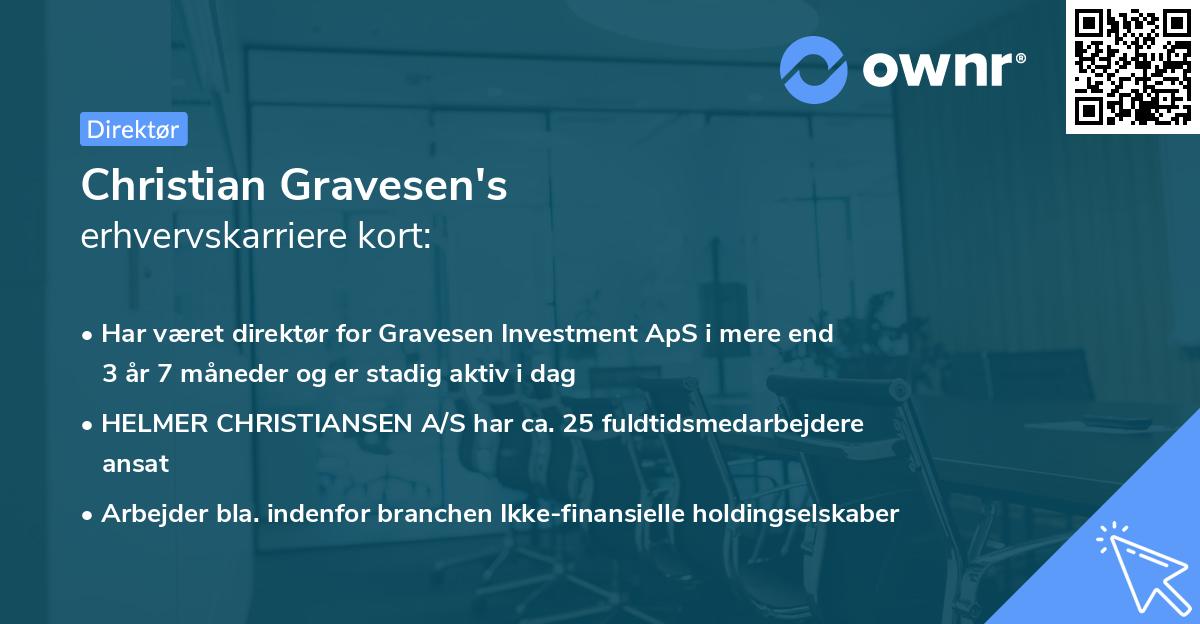 ownr®

Direktør

Christian Gravesen's
erhvervskarriere kort:

• Har været direktør for Gravesen Investment ApS i mere end 3 år 7 måneder og er stadig aktiv i dag
• HELMER CHRISTIANSEN A/S har ca. 25 fuldtidsmedarbejdere ansat
• Arbejder bla. indenfor branchen Ikke-finansielle holdingselskaber